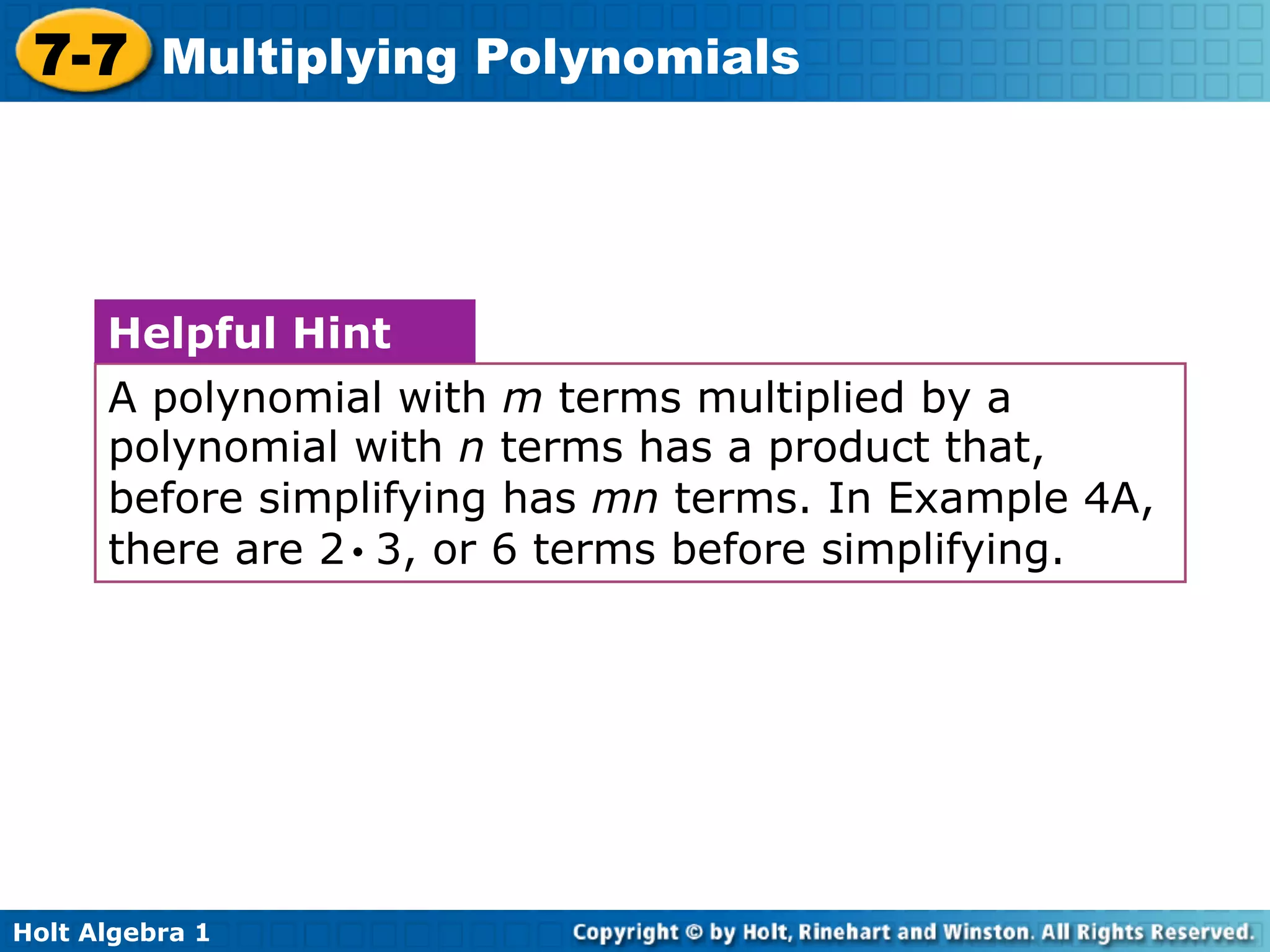 7-7 Multiplying Polynomials

Helpful Hint

A polynomial with $m$ terms multiplied by a polynomial with $n$ terms has a product that, before simplifying has $mn$ terms. In Example 4A, there are $2 \cdot 3$, or 6 terms before simplifying.

Holt Algebra 1

Copyright © by Holt, Rinehart and Winston. All Rights Reserved.